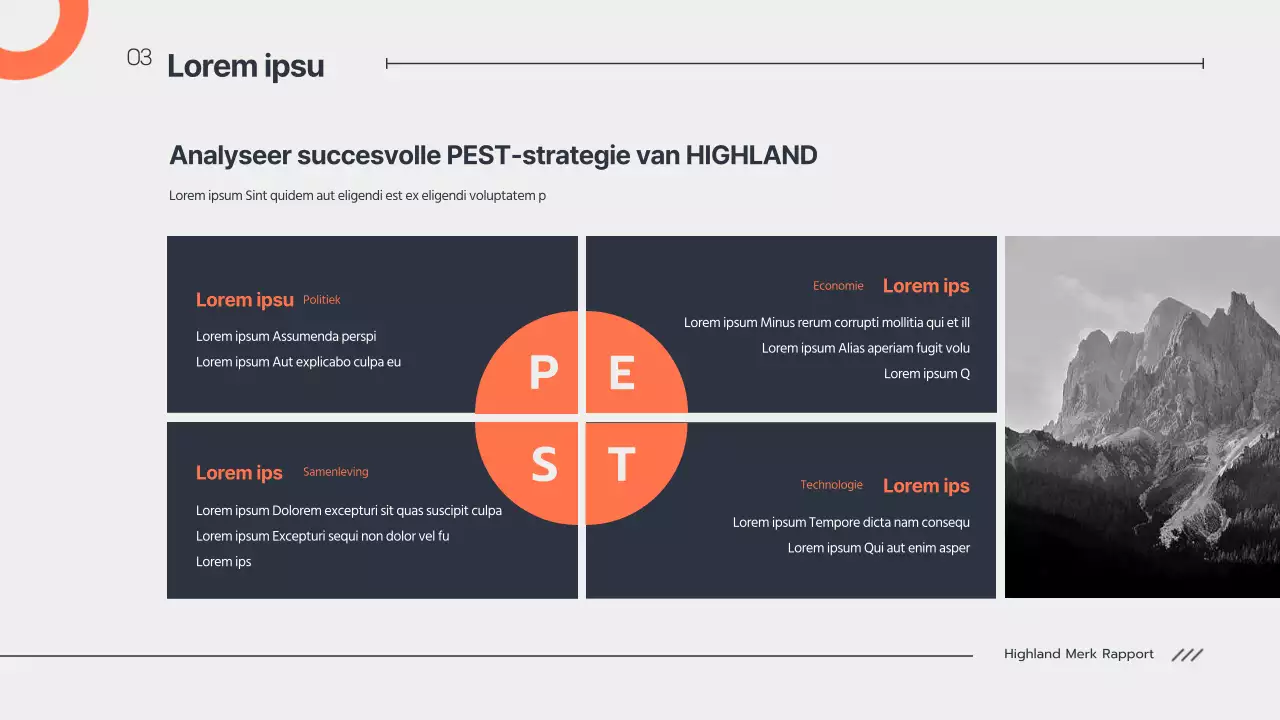 03 Lorem ipsu

Analyseer succesvolle PEST-strategie van HIGHLAND

Lorem ipsum Sint quidem aut eligendi est ex eligendi voluptatem p

Lorem ipsu Politiek

Lorem ipsum Assumenda perspi

Lorem ipsum Aut explicabo culpa eu

Economie Lorem ips

Lorem ipsum Minus rerum corrupti mollitia qui et ill

Lorem ipsum Alias aperiam fugit volu

Lorem ipsum Q

P E

S T

Lorem ips Samenleving

Lorem ipsum Dolorem excepturi sit quas suscipit culpa

Lorem ipsum Excepturi sequi non dolor vel fu

Lorem ips

Technologie Lorem ips

Lorem ipsum Tempore dicta nam consequ

Lorem ipsum Qui aut enim asper

Highland Merk Rapport